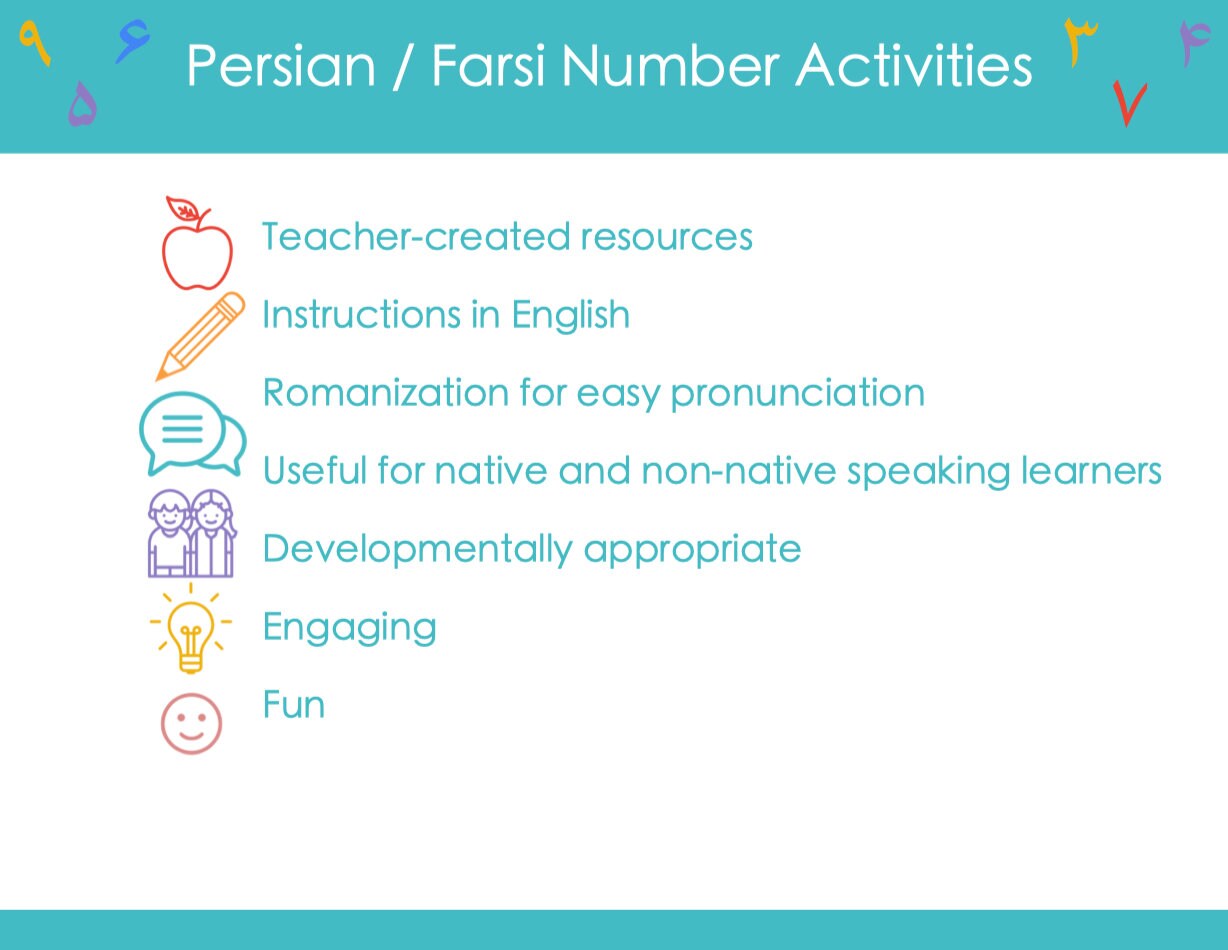 ۹ ۶ ۵ Persian / Farsi Number Activities ۳ ۴ ۷

Teacher-created resources

Instructions in English

Romanization for easy pronunciation

Useful for native and non-native speaking learners

Developmentally appropriate

Engaging

Fun